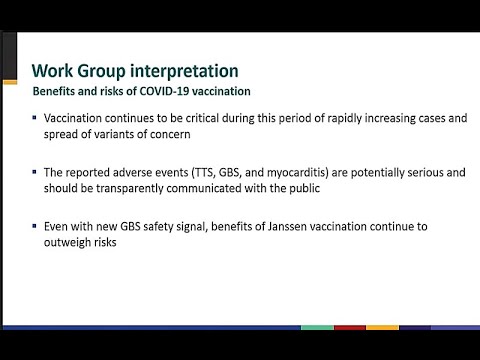 Work Group interpretation
Benefits and risks of COVID-19 vaccination

▪ Vaccination continues to be critical during this period of rapidly increasing cases and spread of variants of concern

▪ The reported adverse events (TTS, GBS, and myocarditis) are potentially serious and should be transparently communicated with the public

▪ Even with new GBS safety signal, benefits of Janssen vaccination continue to outweigh risks